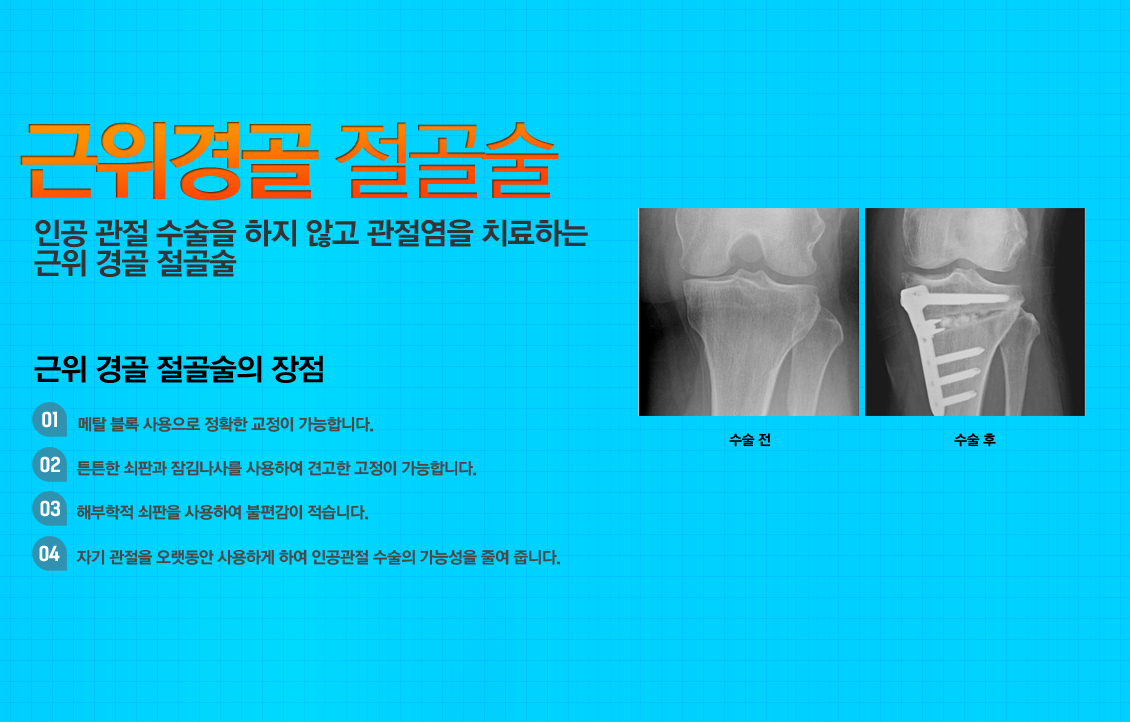 근위경골 절골술

인공 관절 수술을 하지 않고 관절염을 치료하는 근위 경골 절골술

근위 경골 절골술의 장점

01 메탈 블록 사용으로 정확한 교정이 가능합니다.

02 튼튼한 쇠판과 잠김나사를 사용하여 견고한 고정이 가능합니다.

03 해부학적 쇠판을 사용하여 불편감이 적습니다.

04 자기 관절을 오랫동안 사용하게 하여 인공관절 수술의 가능성을 줄여 줍니다.

수술 전

수술 후